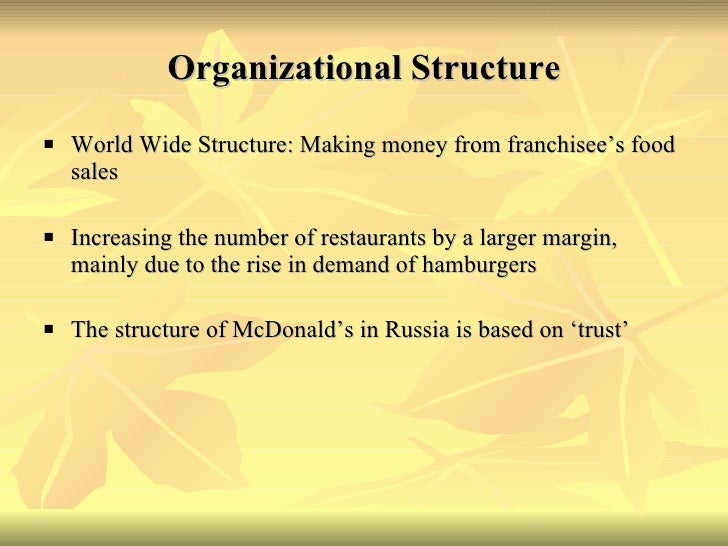 Organizational Structure

▪ World Wide Structure: Making money from franchisee’s food sales

▪ Increasing the number of restaurants by a larger margin, mainly due to the rise in demand of hamburgers

▪ The structure of McDonald’s in Russia is based on ‘trust’